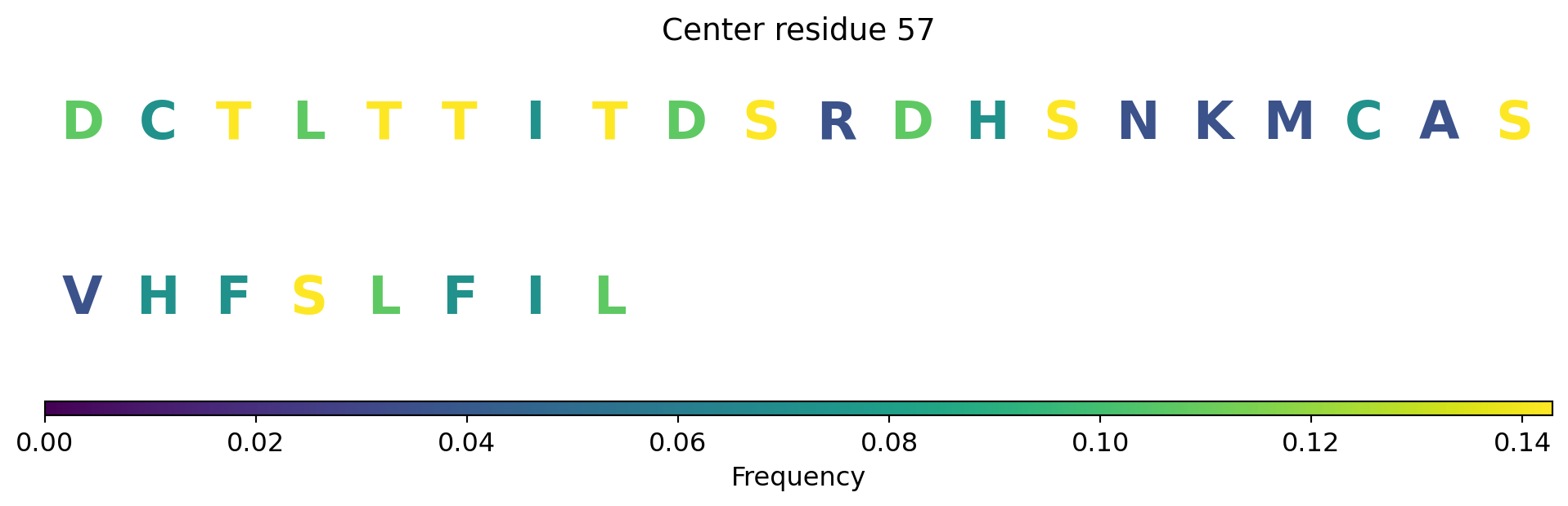 Center residue 57

D C T L T T I T D S R D H S N K M C A S

V H F S L F I L

0.00 0.02 0.04 0.06 0.08 0.10 0.12 0.14

Frequency